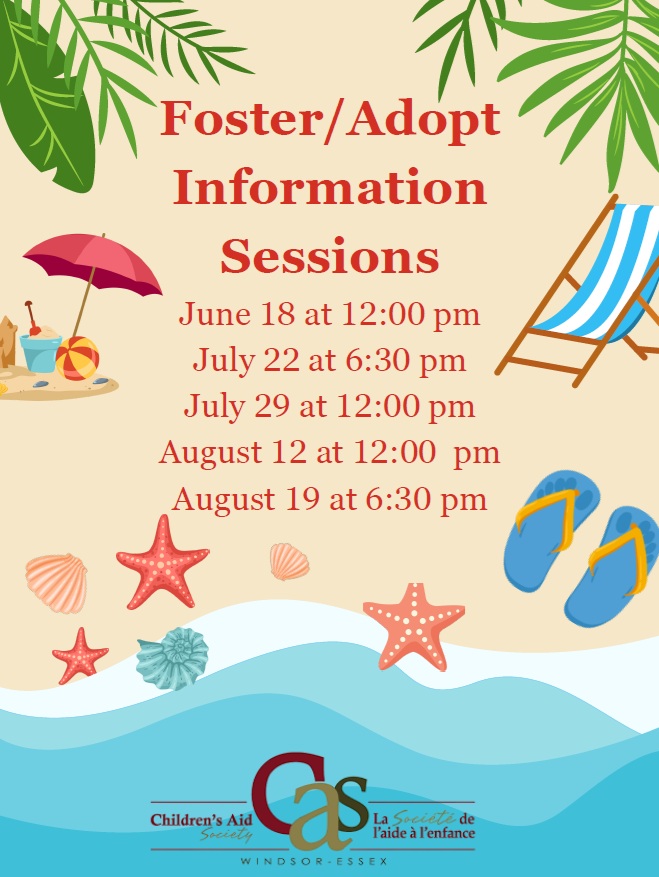 Foster/Adopt Information Sessions

June 18 at 12:00 pm
July 22 at 6:30 pm
July 29 at 12:00 pm
August 12 at 12:00 pm
August 19 at 6:30 pm

Children's Aid Society
CAS
La Société de l'aide à l'enfance
WINDSOR-ESSEX